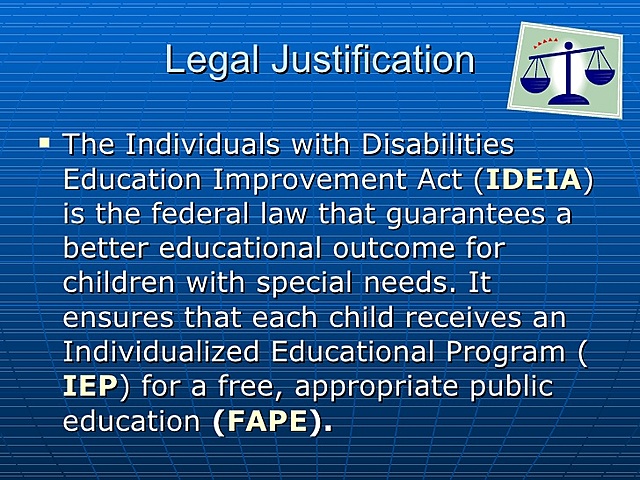 Legal Justification

▪ The Individuals with Disabilities Education Improvement Act (IDEIA) is the federal law that guarantees a better educational outcome for children with special needs. It ensures that each child receives an Individualized Educational Program ( IEP) for a free, appropriate public education (FAPE).